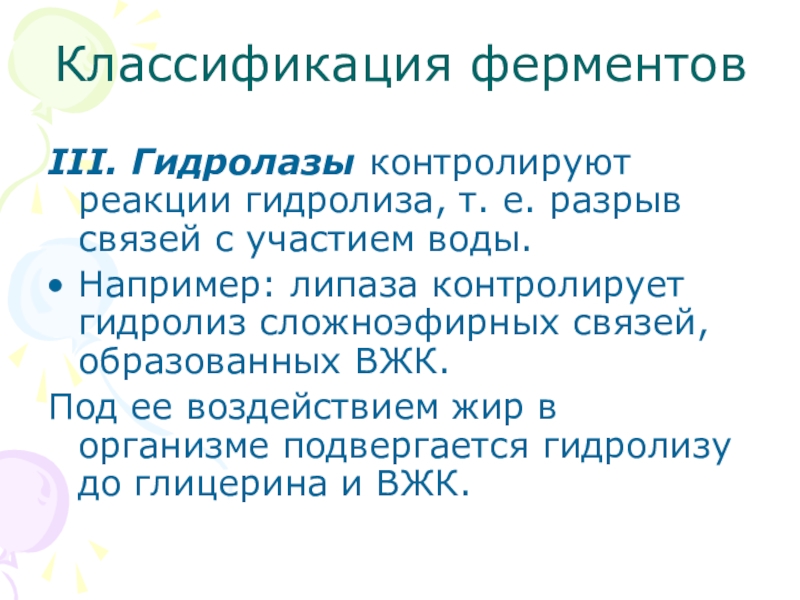 Классификация ферментов

III. Гидролазы контролируют реакции гидролиза, т. е. разрыв связей с участием воды.

• Например: липаза контролирует гидролиз сложноэфирных связей, образованных ВЖК.

Под ее воздействием жир в организме подвергается гидролизу до глицерина и ВЖК.